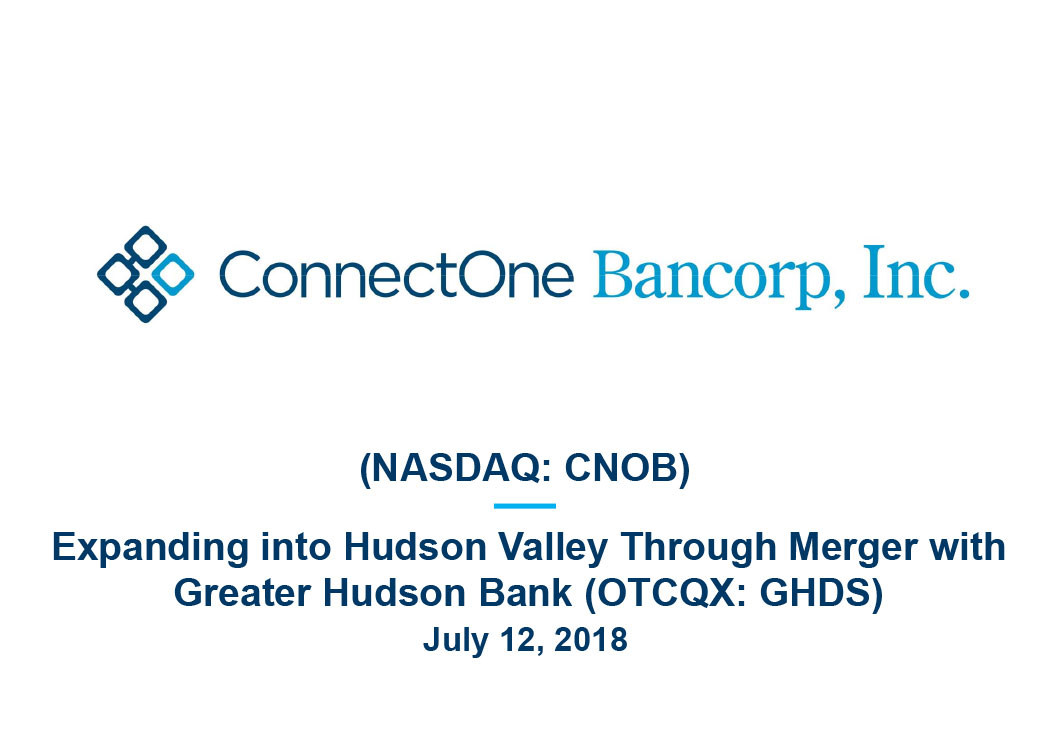 ConnectOne Bancorp, Inc.

(NASDAQ: CNOB)

Expanding into Hudson Valley Through Merger with Greater Hudson Bank (OTCQX: GHDS)

July 12, 2018